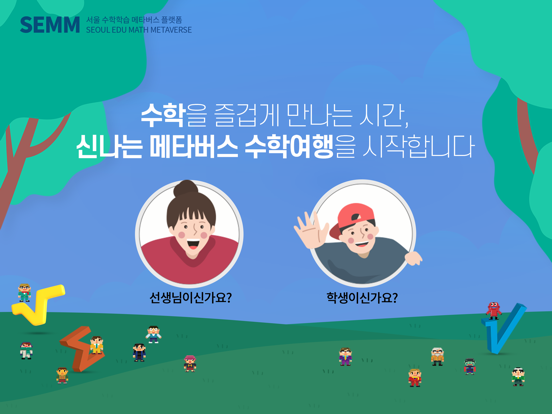 SEMM 서울 수학학습 메타버스 플랫폼
SEOUL EDU MATH METAVERSE

수학을 즐겁게 만나는 시간,
신나는 메타버스 수학여행을 시작합니다

선생님이신가요?

학생이신가요?